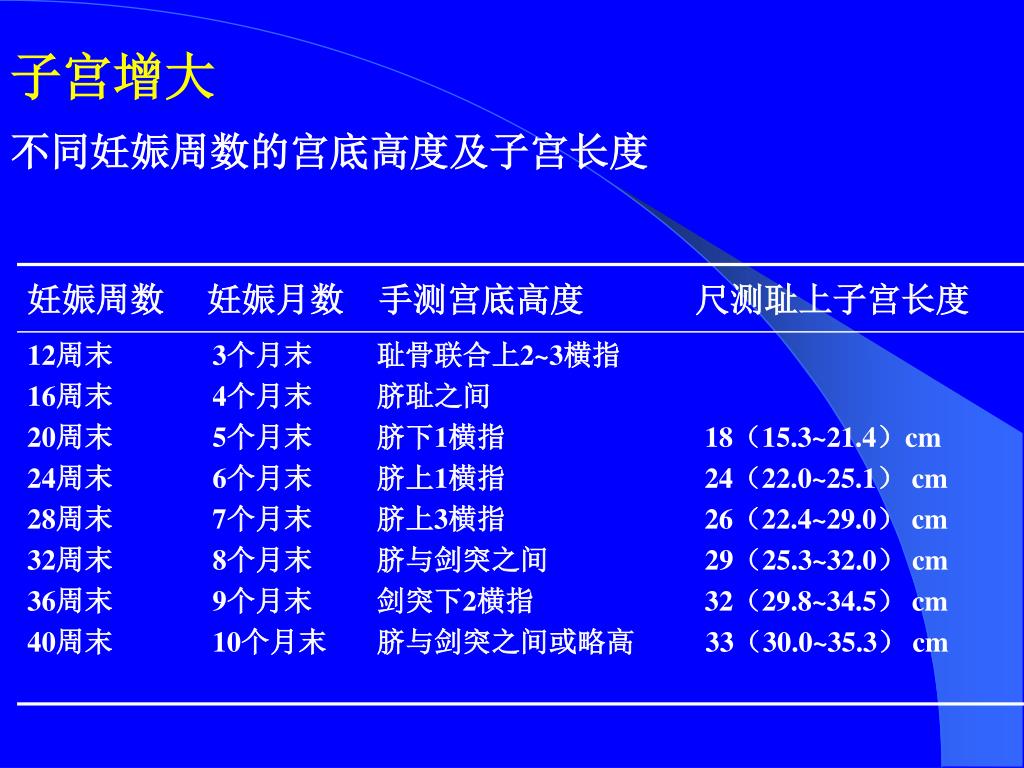 子宫增大

不同妊娠周数的宫底高度及子宫长度

| 妊娠周数 | 妊娠月数 | 手测宫底高度 | 尺测耻上子宫长度 |
|---|---|---|---|
| 12周末 | 3个月末 | 耻骨联合上2~3横指 | |
| 16周末 | 4个月末 | 脐耻之间 | |
| 20周末 | 5个月末 | 脐下1横指 | 18（15.3~21.4）cm |
| 24周末 | 6个月末 | 脐上1横指 | 24（22.0~25.1） cm |
| 28周末 | 7个月末 | 脐上3横指 | 26（22.4~29.0） cm |
| 32周末 | 8个月末 | 脐与剑突之间 | 29（25.3~32.0） cm |
| 36周末 | 9个月末 | 剑突下2横指 | 32（29.8~34.5） cm |
| 40周末 | 10个月末 | 脐与剑突之间或略高 | 33（30.0~35.3） cm |